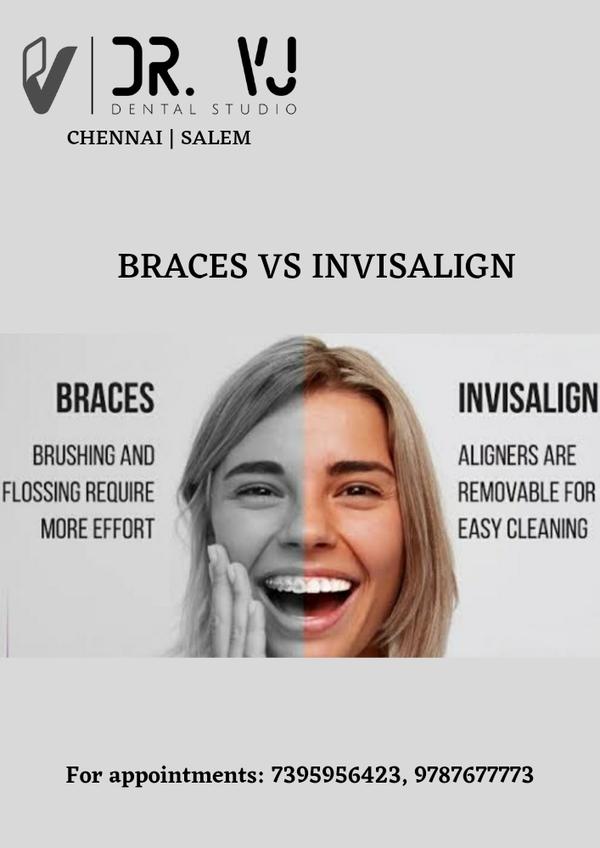 DR. VJ
DENTAL STUDIO
CHENNAI | SALEM

BRACES VS INVISALIGN

BRACES
BRUSHING AND FLOSSING REQUIRE MORE EFFORT

INVISALIGN
ALIGNERS ARE REMOVABLE FOR EASY CLEANING

For appointments: 7395956423, 9787677773